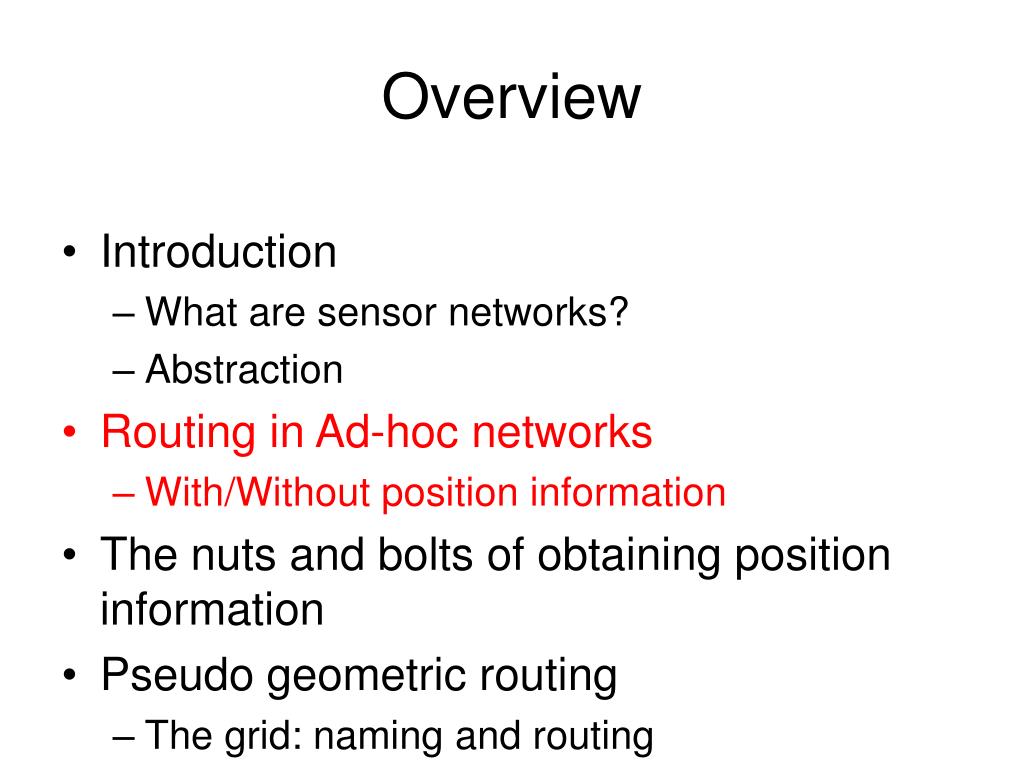 Overview

• Introduction
– What are sensor networks?
– Abstraction
• Routing in Ad-hoc networks
– With/Without position information
• The nuts and bolts of obtaining position information
• Pseudo geometric routing
– The grid: naming and routing